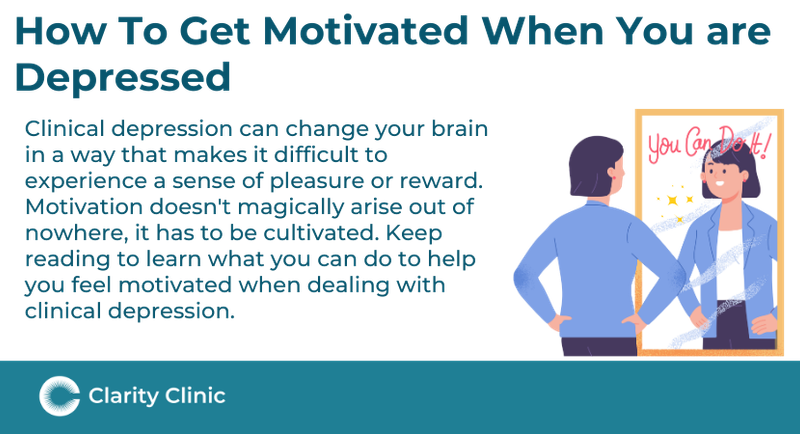 How To Get Motivated When You are Depressed

Clinical depression can change your brain in a way that makes it difficult to experience a sense of pleasure or reward. Motivation doesn't magically arise out of nowhere, it has to be cultivated. Keep reading to learn what you can do to help you feel motivated when dealing with clinical depression.

You Can Do It!

Clarity Clinic